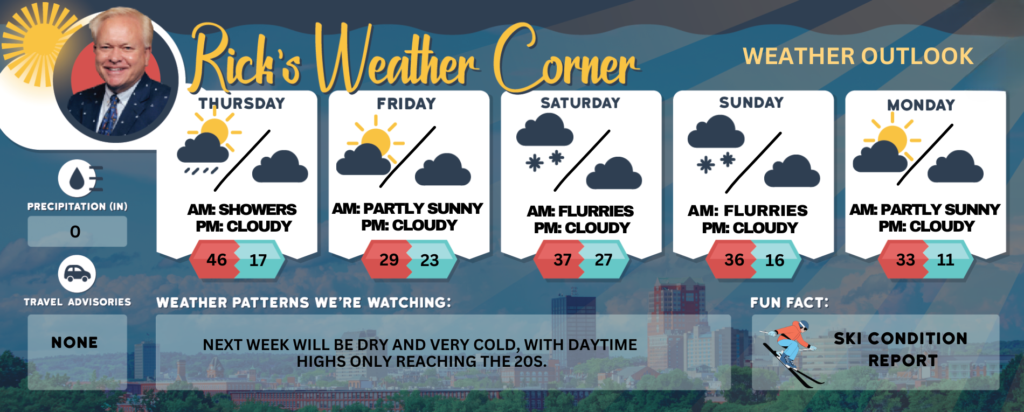 Rick's Weather Corner

WEATHER OUTLOOK

THURSDAY

AM: SHOWERS
PM: CLOUDY

46 17

FRIDAY

AM: PARTLY SUNNY
PM: CLOUDY

29 23

SATURDAY

AM: FLURRIES
PM: CLOUDY

37 27

SUNDAY

AM: FLURRIES
PM: CLOUDY

36 16

MONDAY

AM: PARTLY SUNNY
PM: CLOUDY

33 11

PRECIPITATION (IN)

0

TRAVEL ADVISORIES

NONE

WEATHER PATTERNS WE'RE WATCHING:

NEXT WEEK WILL BE DRY AND VERY COLD, WITH DAYTIME HIGHS ONLY REACHING THE 20S.

FUN FACT:

SKI CONDITION REPORT